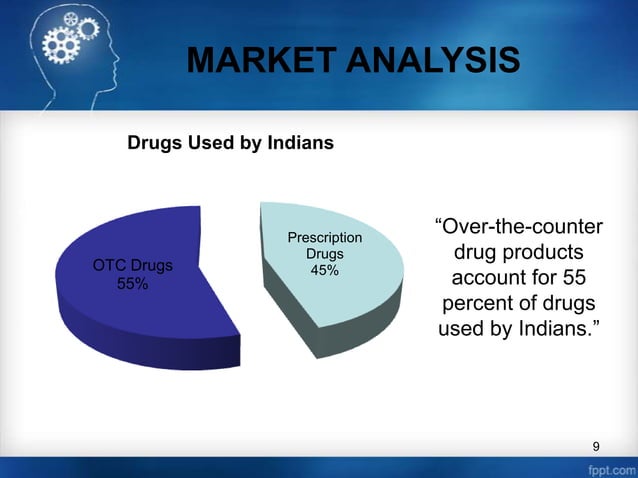 MARKET ANALYSIS

Drugs Used by Indians

OTC Drugs
55%

Prescription
Drugs
45%

“Over-the-counter drug products account for 55 percent of drugs used by Indians.”

9

fppt.com